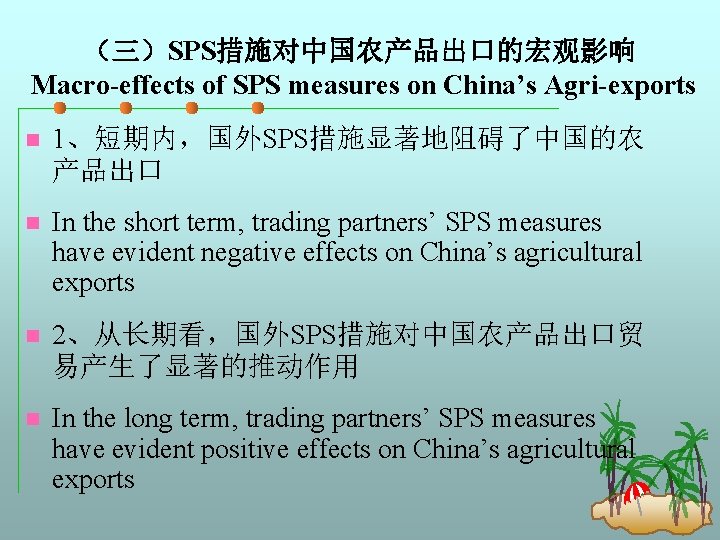 （三）SPS措施对中国农产品出口的宏观影响
Macro-effects of SPS measures on China’s Agri-exports

1、短期内，国外SPS措施显著地阻碍了中国的农产品出口

In the short term, trading partners’ SPS measures have evident negative effects on China’s agricultural exports

2、从长期看，国外SPS措施对中国农产品出口贸易产生了显著的推动作用

In the long term, trading partners’ SPS measures have evident positive effects on China’s agricultural exports